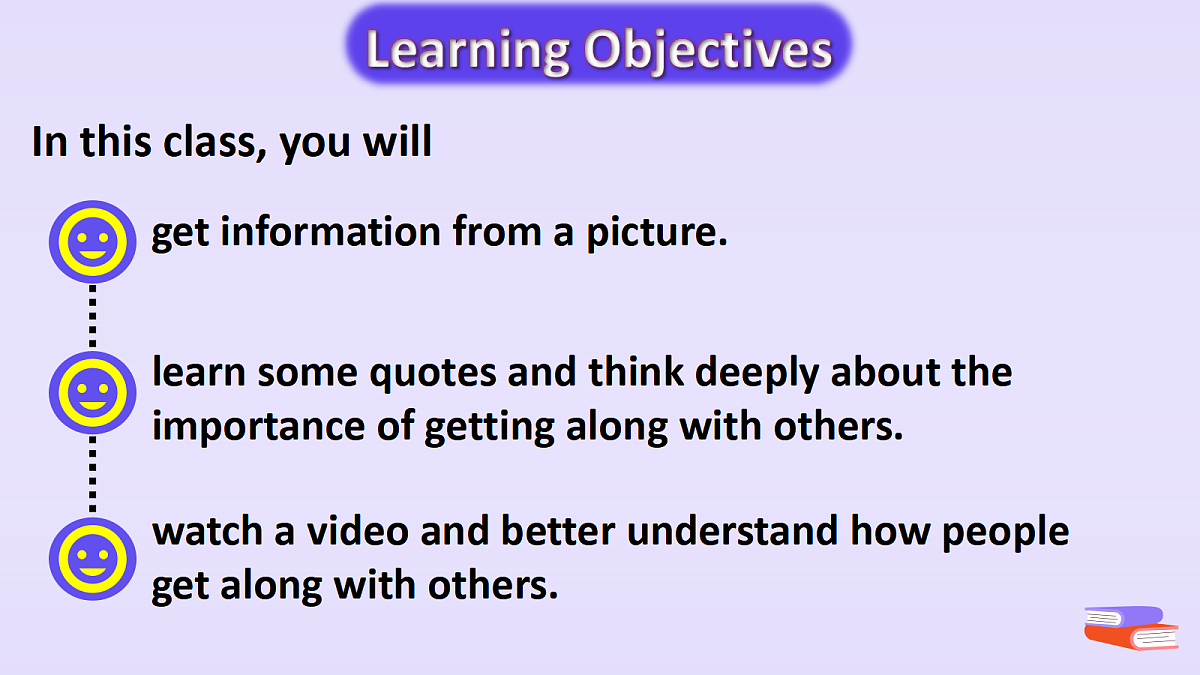 Learning Objectives

In this class, you will

get information from a picture.

learn some quotes and think deeply about the importance of getting along with others.

watch a video and better understand how people get along with others.